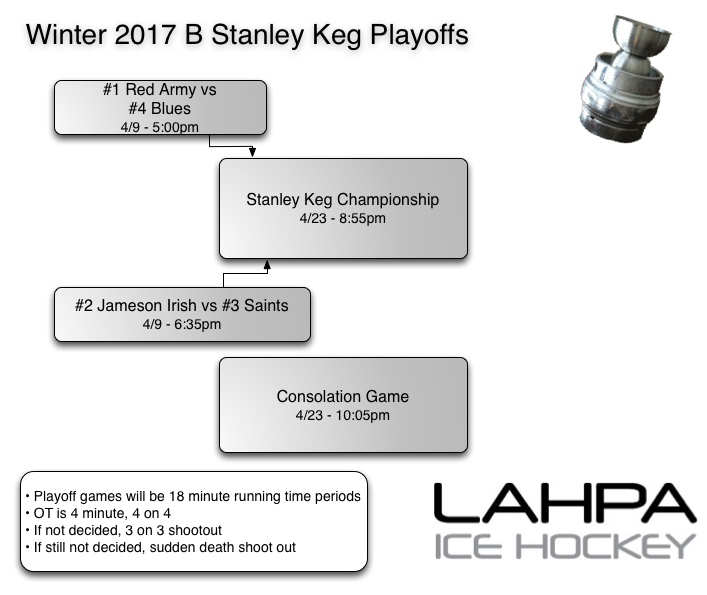 Winter 2017 B Stanley Keg Playoffs

#1 Red Army vs
#4 Blues
4/9 - 5:00pm

Stanley Keg Championship
4/23 - 8:55pm

#2 Jameson Irish vs #3 Saints
4/9 - 6:35pm

Consolation Game
4/23 - 10:05pm

• Playoff games will be 18 minute running time periods
• OT is 4 minute, 4 on 4
• If not decided, 3 on 3 shootout
• If still not decided, sudden death shoot out

LAHPA
ICE HOCKEY